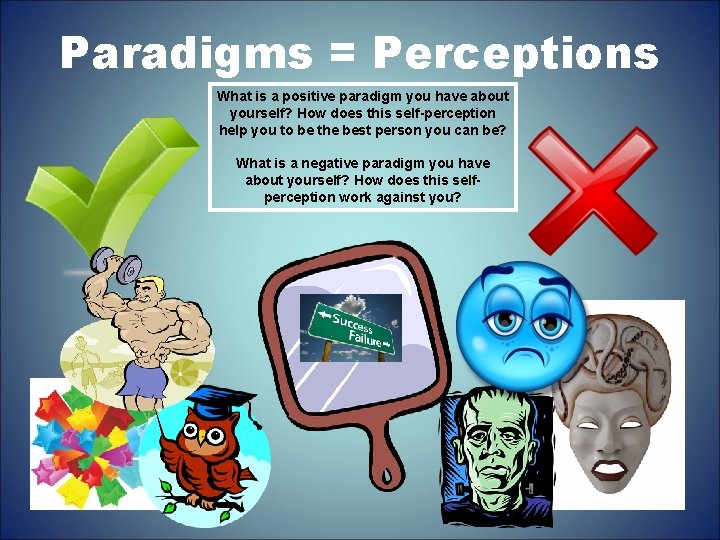 Paradigms = Perceptions

What is a positive paradigm you have about yourself? How does this self-perception help you to be the best person you can be?

What is a negative paradigm you have about yourself? How does this self-perception work against you?

Success
Failure